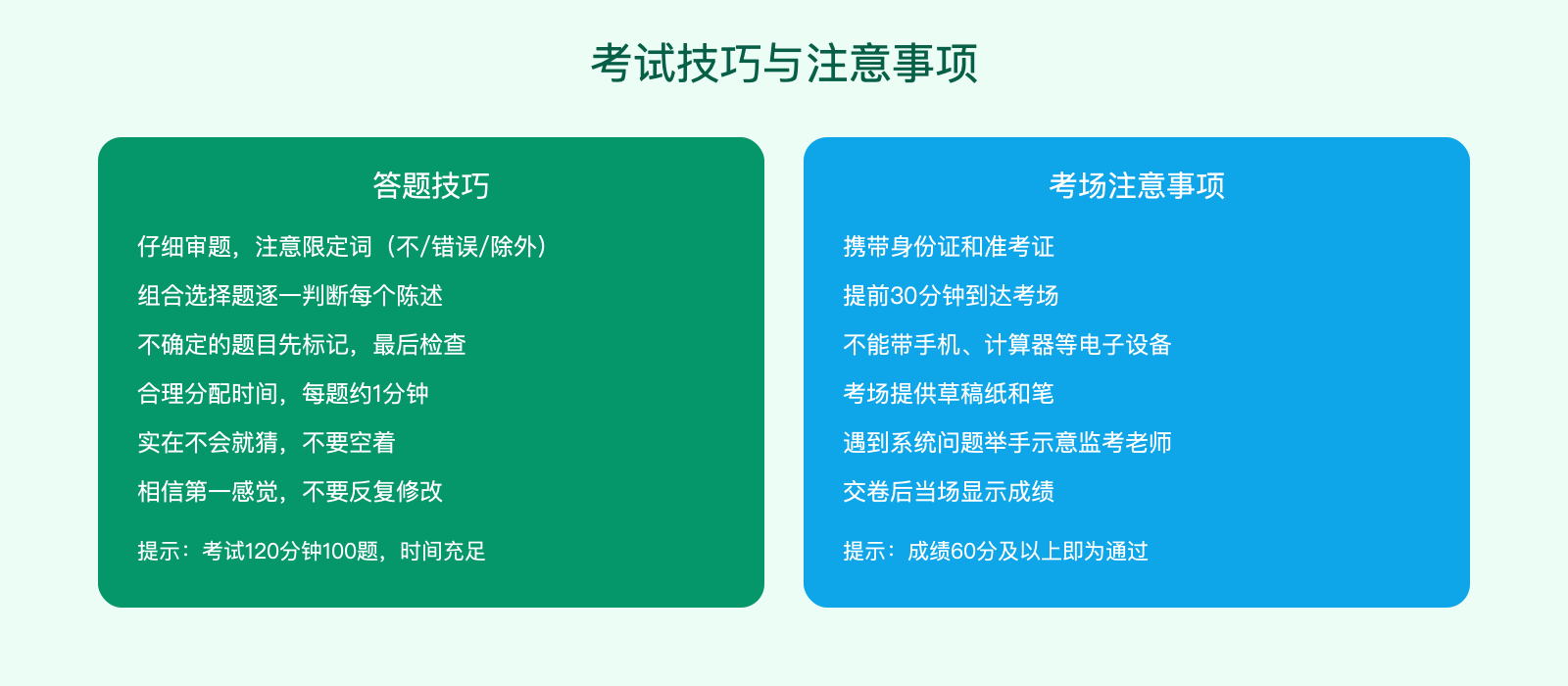 考试技巧与注意事项

答题技巧

仔细审题，注意限定词（不/错误/除外）

组合选择题逐一判断每个陈述

不确定的题目先标记，最后检查

合理分配时间，每题约1分钟

实在不会就猜，不要空着

相信第一感觉，不要反复修改

提示：考试120分钟100题，时间充足

考场注意事项

携带身份证和准考证

提前30分钟到达考场

不能带手机、计算器等电子设备

考场提供草稿纸和笔

遇到系统问题举手示意监考老师

交卷后当场显示成绩

提示：成绩60分及以上即为通过